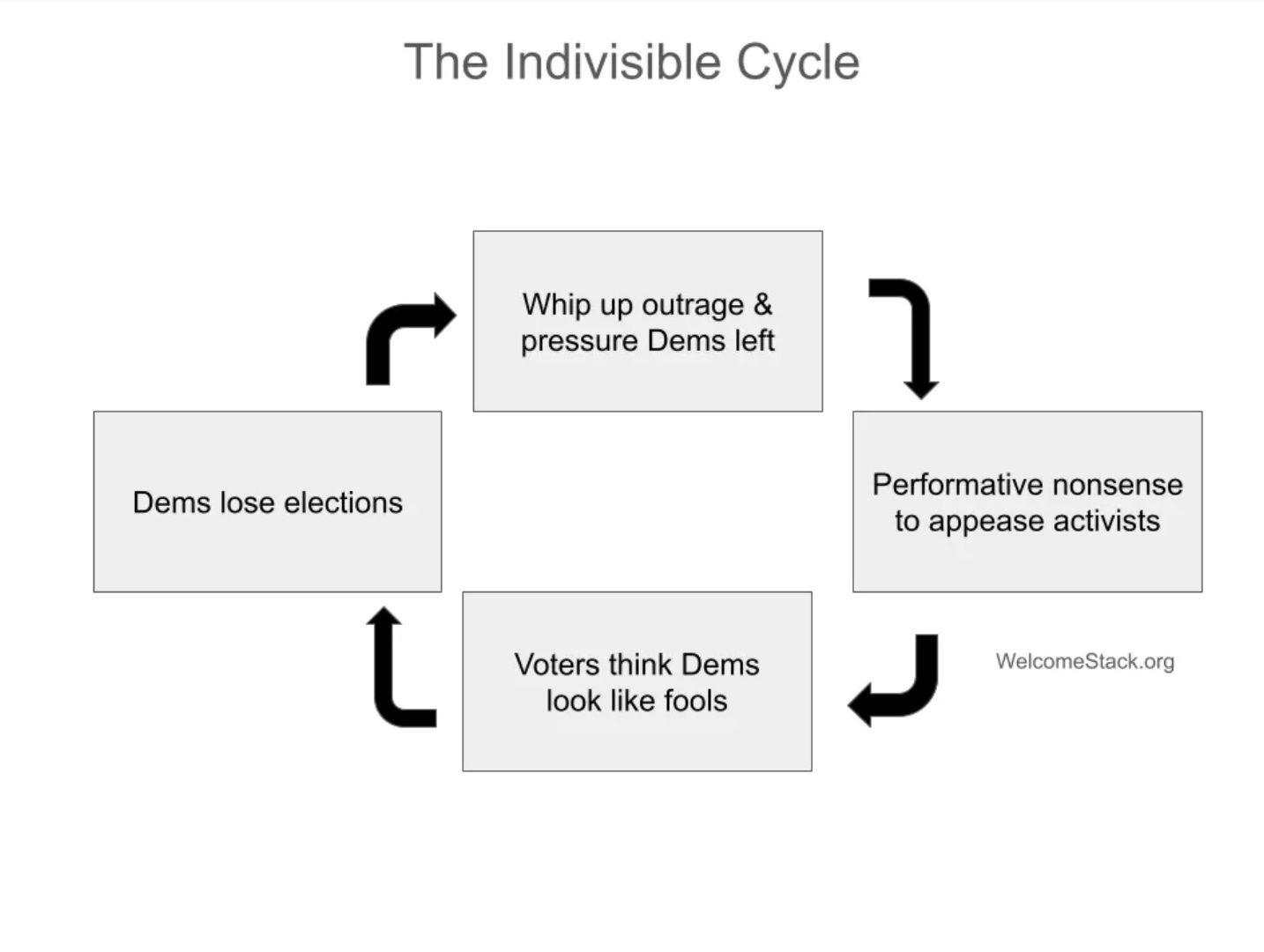 The Indivisible Cycle

Whip up outrage & pressure Dems left

Performative nonsense to appease activists

Voters think Dems look like fools

Dems lose elections

WelcomeStack.org